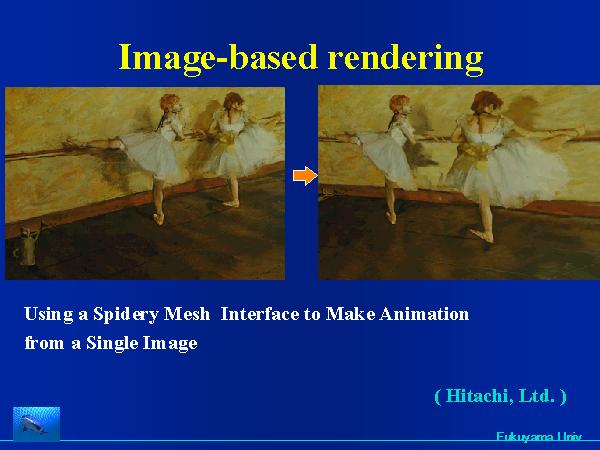 Image-based rendering

Using a Spidery Mesh Interface to Make Animation from a Single Image

( Hitachi, Ltd. )

Fukuyama Univ